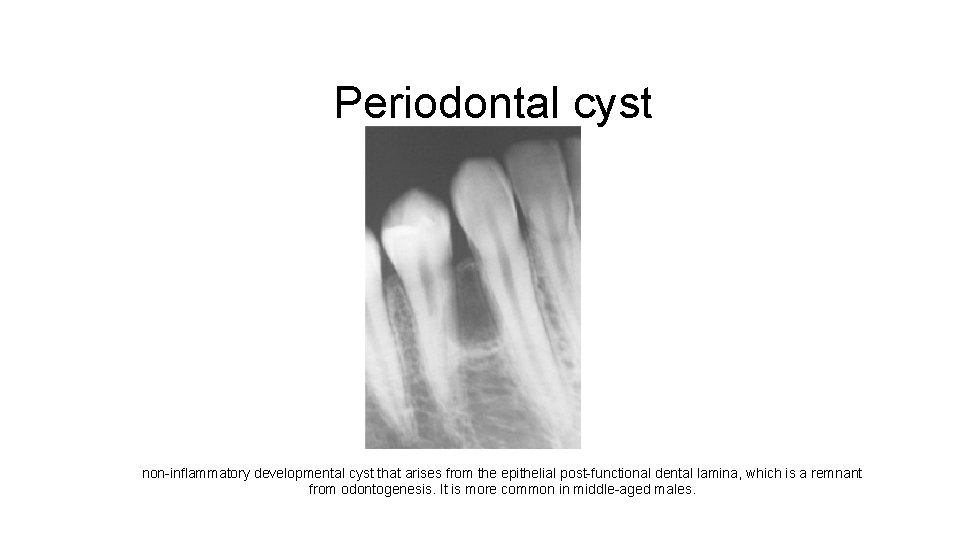 Periodontal cyst

non-inflammatory developmental cyst that arises from the epithelial post-functional dental lamina, which is a remnant from odontogenesis. It is more common in middle-aged males.